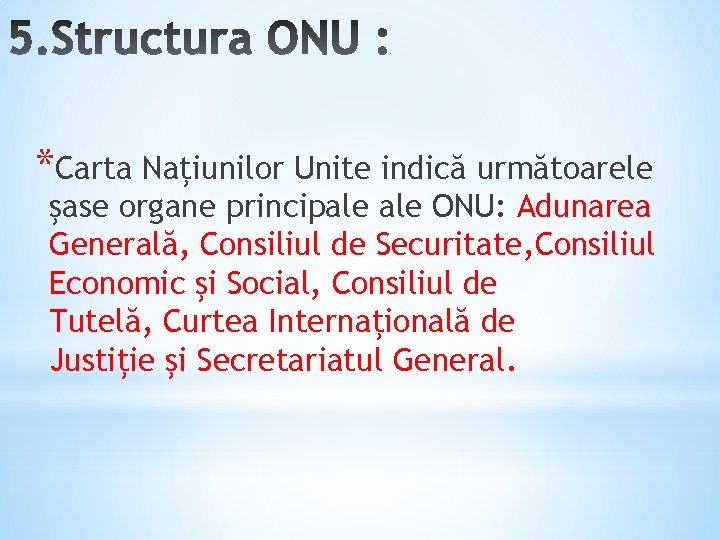 5.Structura ONU :

*Carta Națiunilor Unite indică următoarele șase organe principale ale ONU: Adunarea Generală, Consiliul de Securitate,Consiliul Economic și Social, Consiliul de Tutelă, Curtea Internațională de Justiție și Secretariatul General.